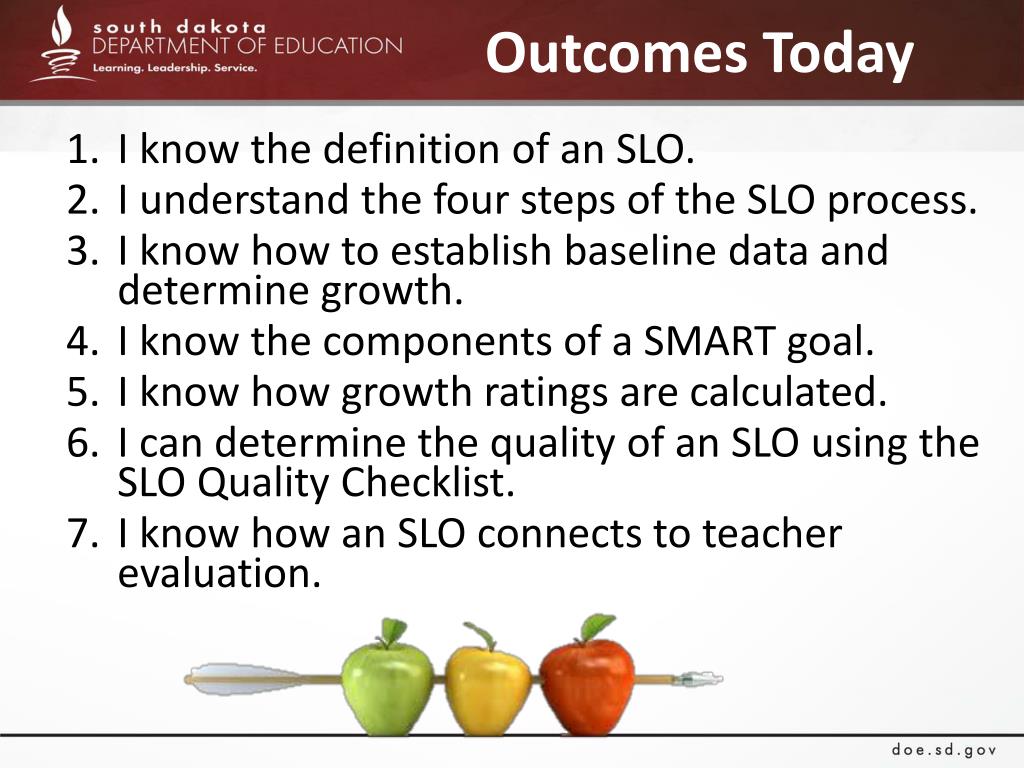 south dakota
DEPARTMENT OF EDUCATION
Learning. Leadership. Service.

Outcomes Today

1. I know the definition of an SLO.
2. I understand the four steps of the SLO process.
3. I know how to establish baseline data and determine growth.
4. I know the components of a SMART goal.
5. I know how growth ratings are calculated.
6. I can determine the quality of an SLO using the SLO Quality Checklist.
7. I know how an SLO connects to teacher evaluation.

doe.sd.gov